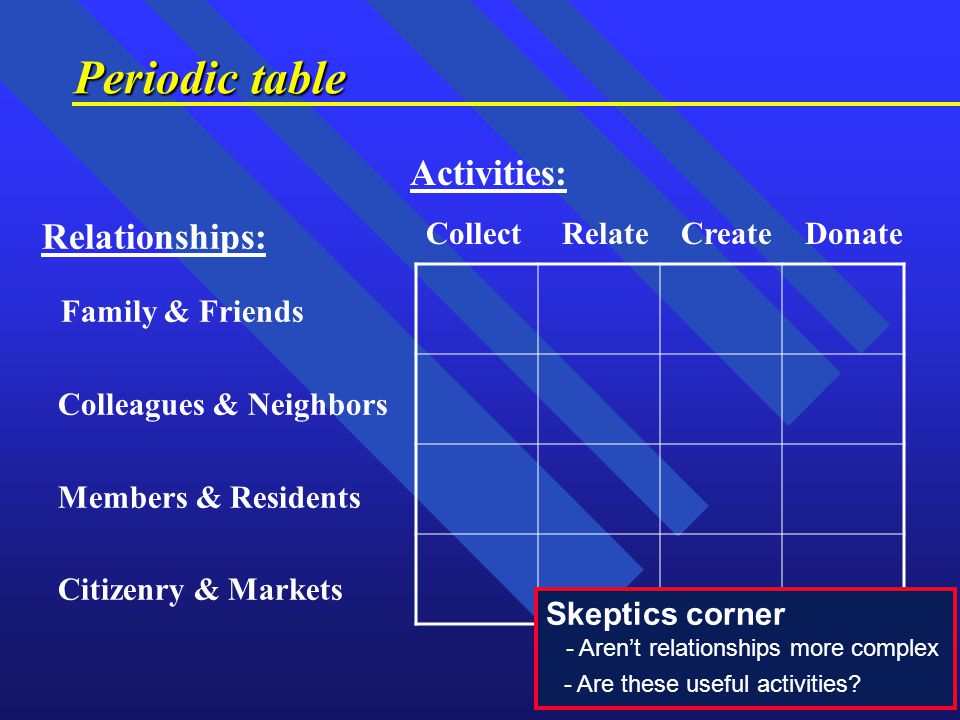 Periodic table

Activities:

Relationships:

| | Collect | Relate | Create | Donate |
|---|---|---|---|---|
| Family & Friends | | | | |
| Colleagues & Neighbors | | | | |
| Members & Residents | | | | |
| Citizenry & Markets | | | | |

Skeptics corner
- Aren't relationships more complex
- Are these useful activities?